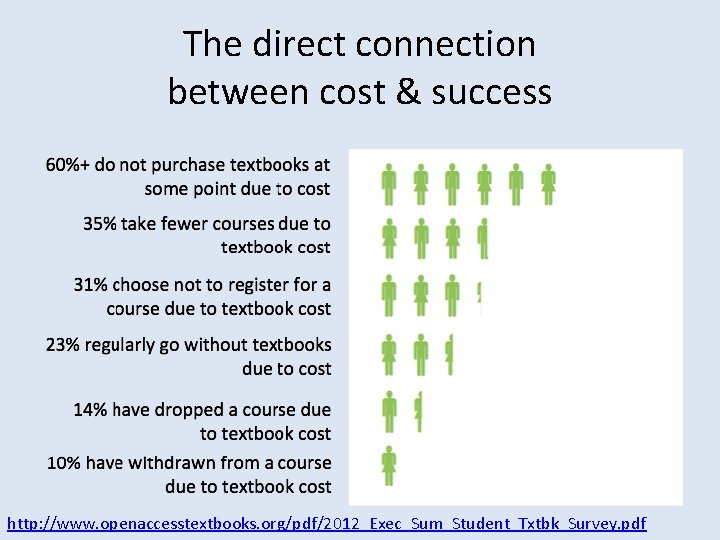 The direct connection between cost & success

60%+ do not purchase textbooks at some point due to cost

35% take fewer courses due to textbook cost

31% choose not to register for a course due to textbook cost

23% regularly go without textbooks due to cost

14% have dropped a course due to textbook cost

10% have withdrawn from a course due to textbook cost

http://www.openaccesstextbooks.org/pdf/2012_Exec_Sum_Student_Txtbk_Survey.pdf